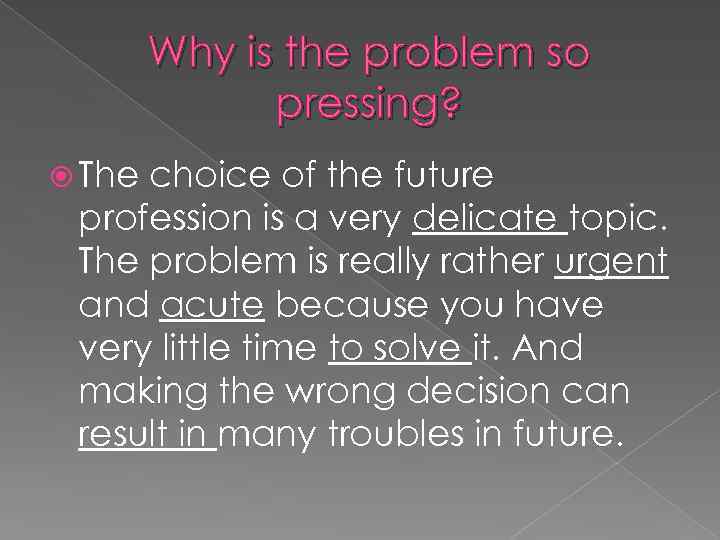 Why is the problem so pressing?

The choice of the future profession is a very delicate topic. The problem is really rather urgent and acute because you have very little time to solve it. And making the wrong decision can result in many troubles in future.